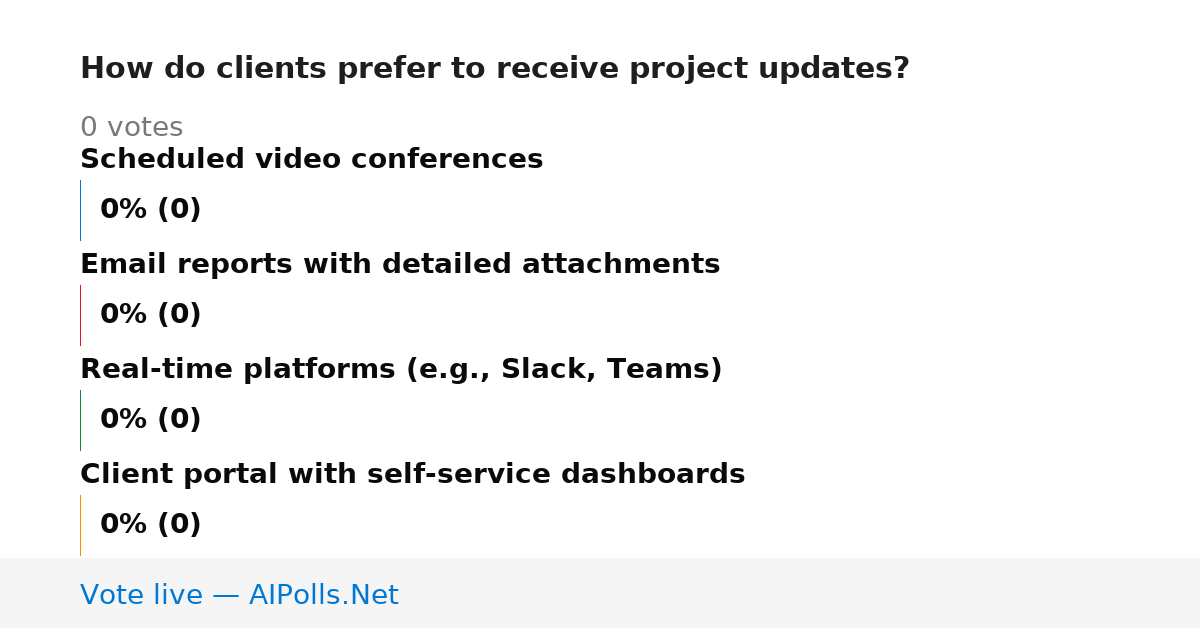 How do clients prefer to receive project updates?

0 votes

Scheduled video conferences

0% (0)

Email reports with detailed attachments

0% (0)

Real-time platforms (e.g., Slack, Teams)

0% (0)

Client portal with self-service dashboards

0% (0)

Vote live — AIPolls.Net